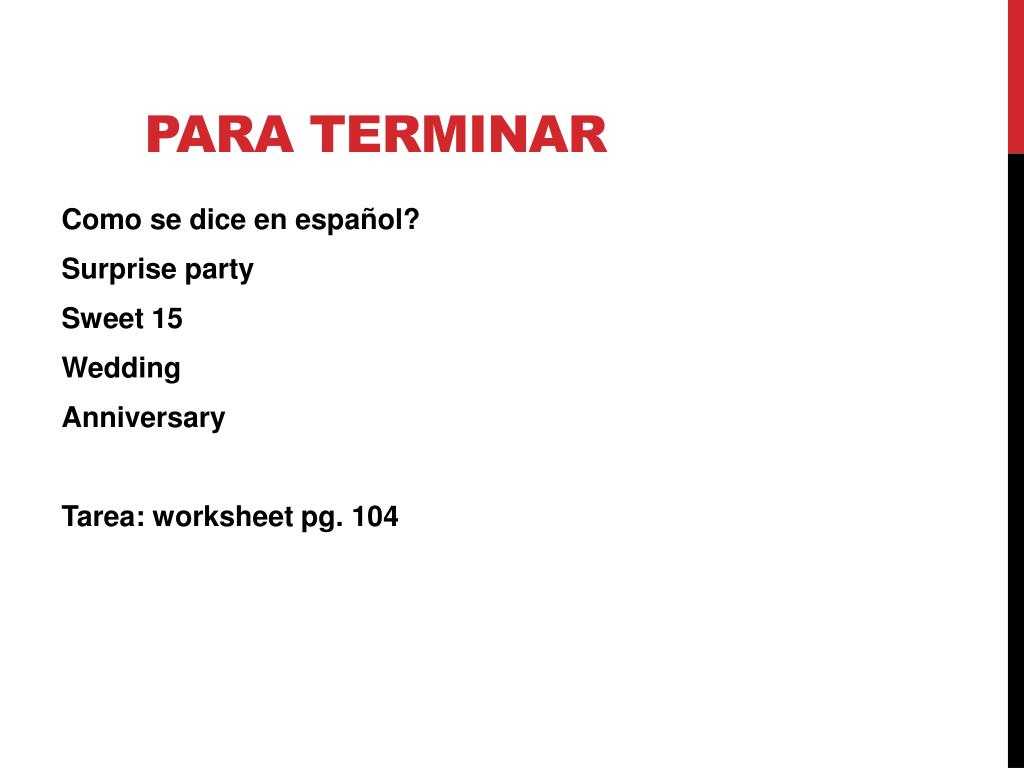 PARA TERMINAR

Como se dice en español?

Surprise party

Sweet 15

Wedding

Anniversary

Tarea: worksheet pg. 104